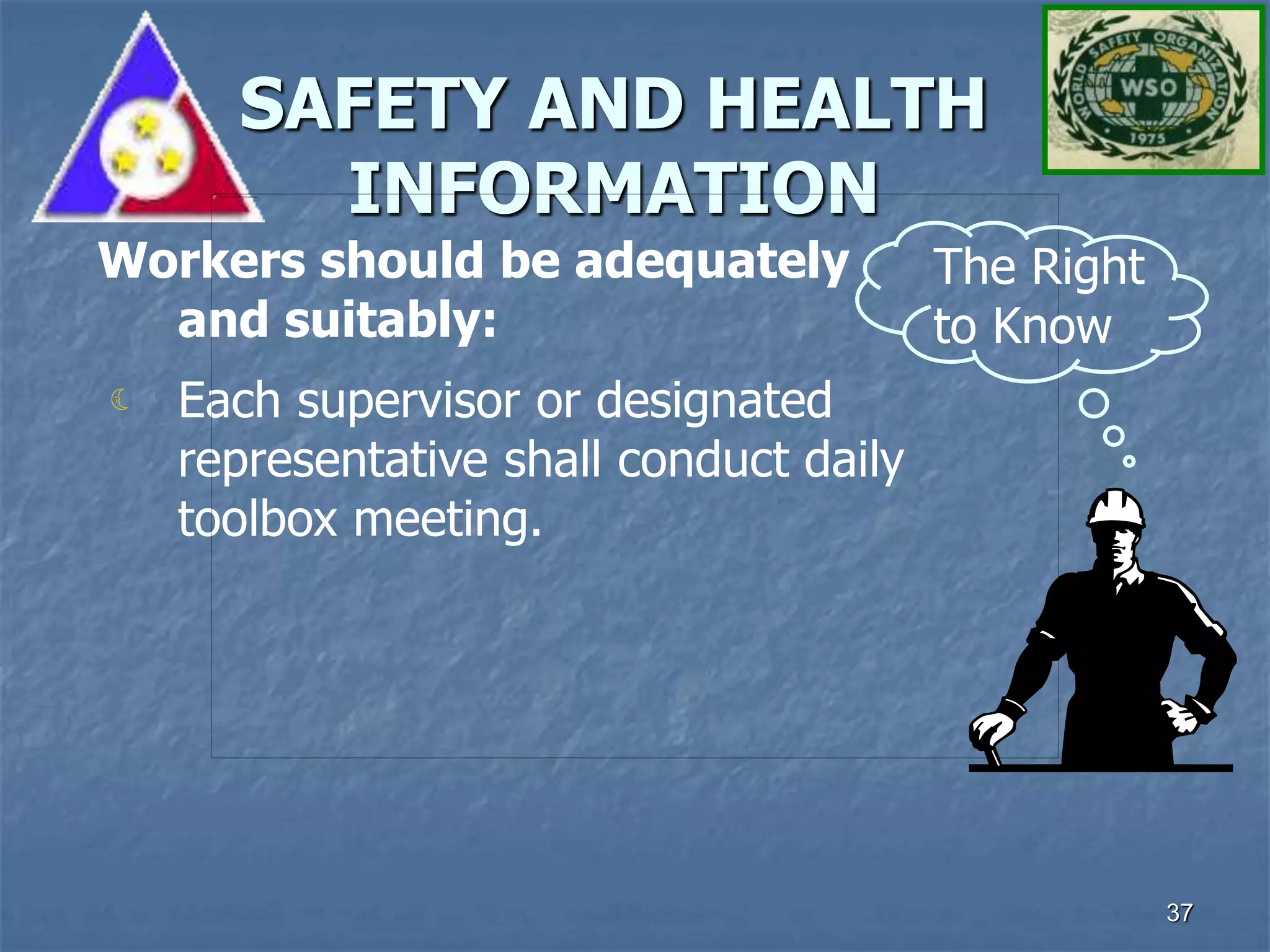 WORLD SAFETY ORGANIZATION
WSO
1975

SAFETY AND HEALTH INFORMATION

Workers should be adequately and suitably:

The Right to Know

Each supervisor or designated representative shall conduct daily toolbox meeting.

37